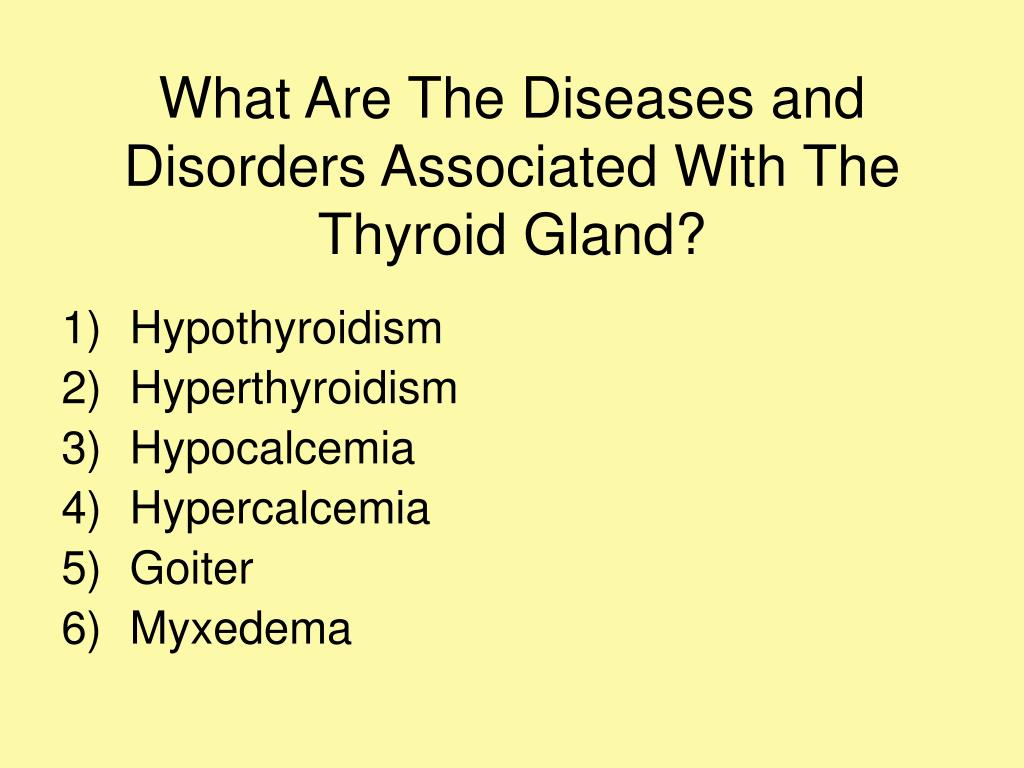 What Are The Diseases and Disorders Associated With The Thyroid Gland?

1) Hypothyroidism
2) Hyperthyroidism
3) Hypocalcemia
4) Hypercalcemia
5) Goiter
6) Myxedema